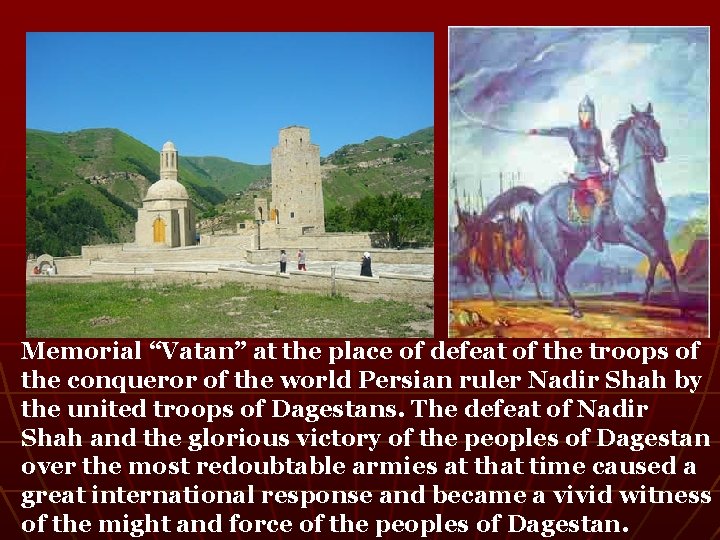 Memorial “Vatan” at the place of defeat of the troops of the conqueror of the world Persian ruler Nadir Shah by the united troops of Dagestans. The defeat of Nadir Shah and the glorious victory of the peoples of Dagestan over the most redoubtable armies at that time caused a great international response and became a vivid witness of the might and force of the peoples of Dagestan.